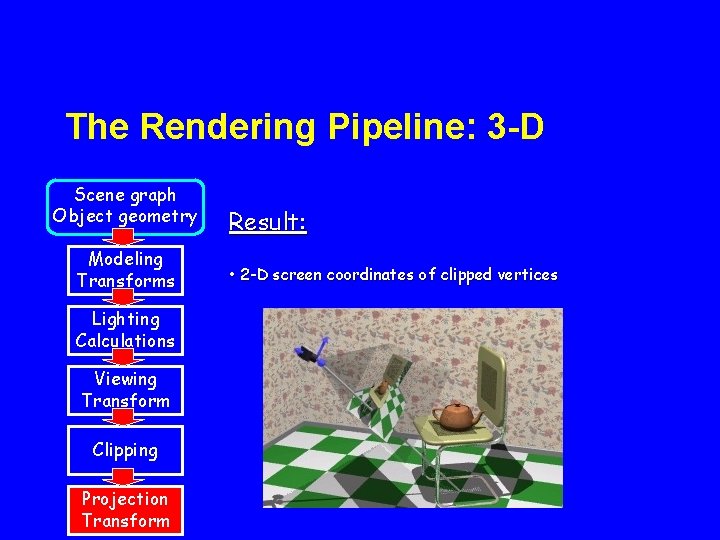 The Rendering Pipeline: 3-D

Scene graph
Object geometry

Modeling
Transforms

Lighting
Calculations

Viewing
Transform

Clipping

Projection
Transform

Result:

• 2-D screen coordinates of clipped vertices